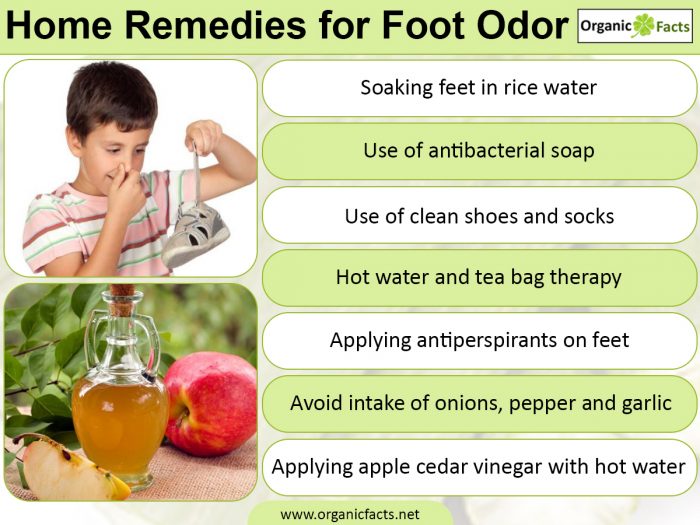 Home Remedies for Foot Odor

Organic Facts

Soaking feet in rice water

Use of antibacterial soap

Use of clean shoes and socks

Hot water and tea bag therapy

Applying antiperspirants on feet

Avoid intake of onions, pepper and garlic

Applying apple cedar vinegar with hot water

www.organicfacts.net